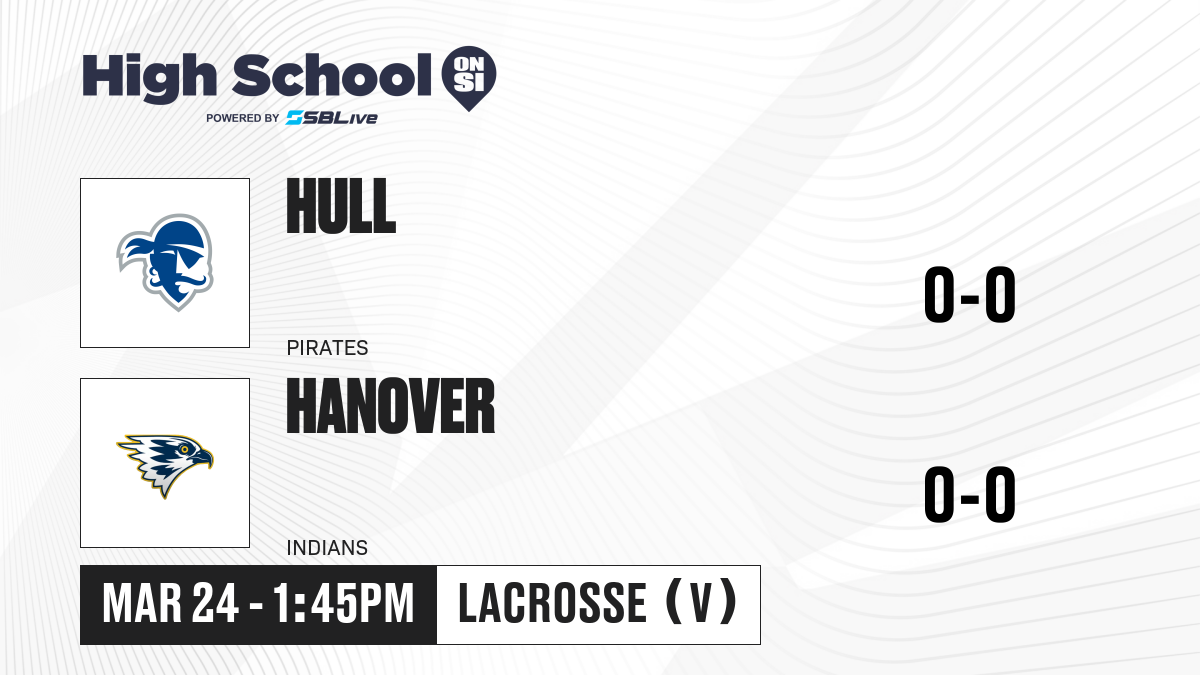 High School ON SI
POWERED BY SBLive

HULL
PIRATES
0-0

HANOVER
INDIANS
0-0

MAR 24 - 1:45PM
LACROSSE (V)